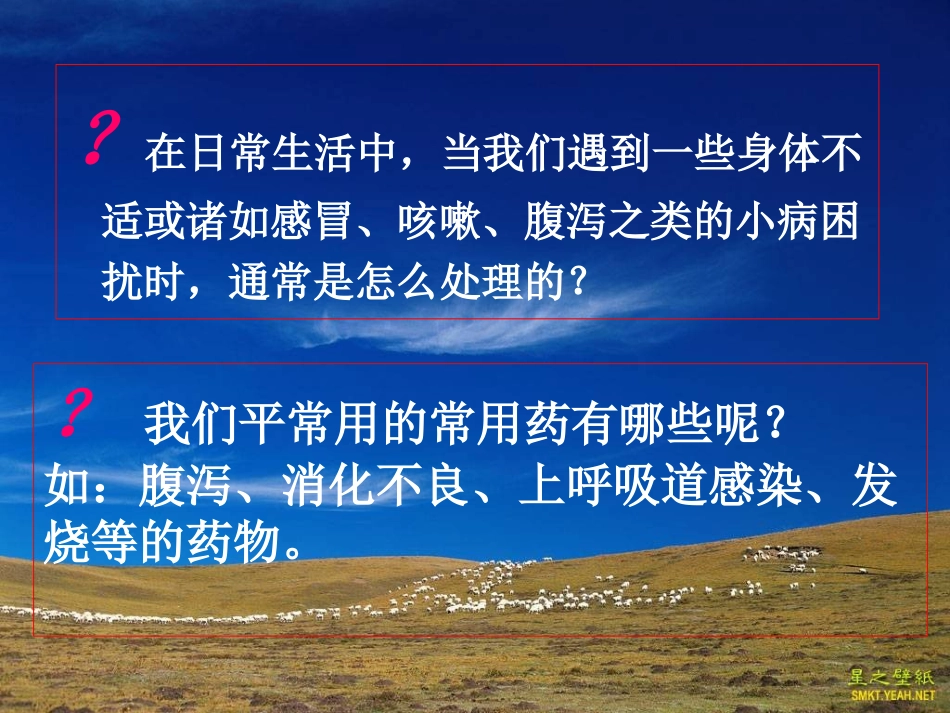 ? 在日常生活中，当我们遇到一些身体不适或诸如感冒、咳嗽、腹泻之类的小病困扰时，通常是怎么处理的?

? 我们平常用的常用药有哪些呢？
如：腹泻、消化不良、上呼吸道感染、发烧等的药物。

星之壁紙
SMKT.YEAH.NET